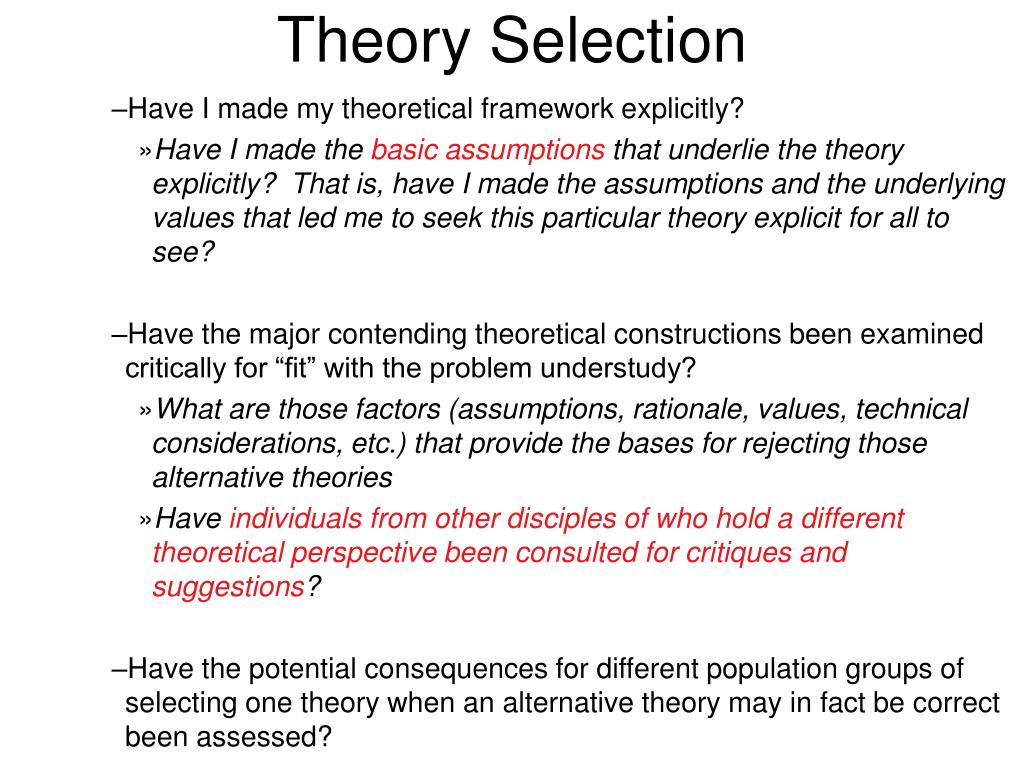 Theory Selection

–Have I made my theoretical framework explicitly?

»Have I made the basic assumptions that underlie the theory explicitly? That is, have I made the assumptions and the underlying values that led me to seek this particular theory explicit for all to see?

–Have the major contending theoretical constructions been examined critically for “fit” with the problem understudy?

»What are those factors (assumptions, rationale, values, technical considerations, etc.) that provide the bases for rejecting those alternative theories

»Have individuals from other disciples of who hold a different theoretical perspective been consulted for critiques and suggestions?

–Have the potential consequences for different population groups of selecting one theory when an alternative theory may in fact be correct been assessed?